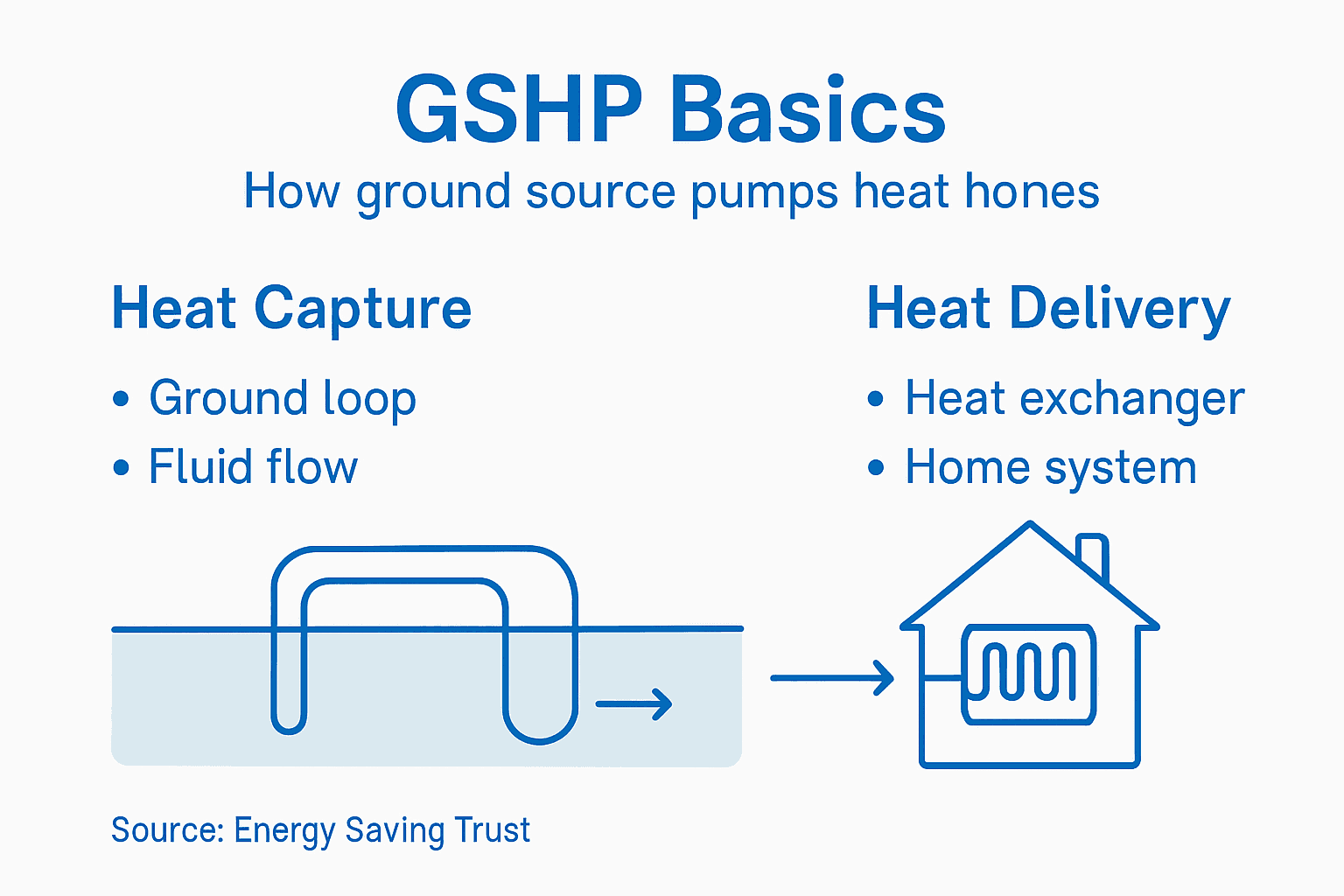 GSHP Basics

How ground source pumps heat hones

Heat Capture

• Ground loop
• Fluid flow

Heat Delivery

• Heat exchanger
• Home system

Source: Energy Saving Trust